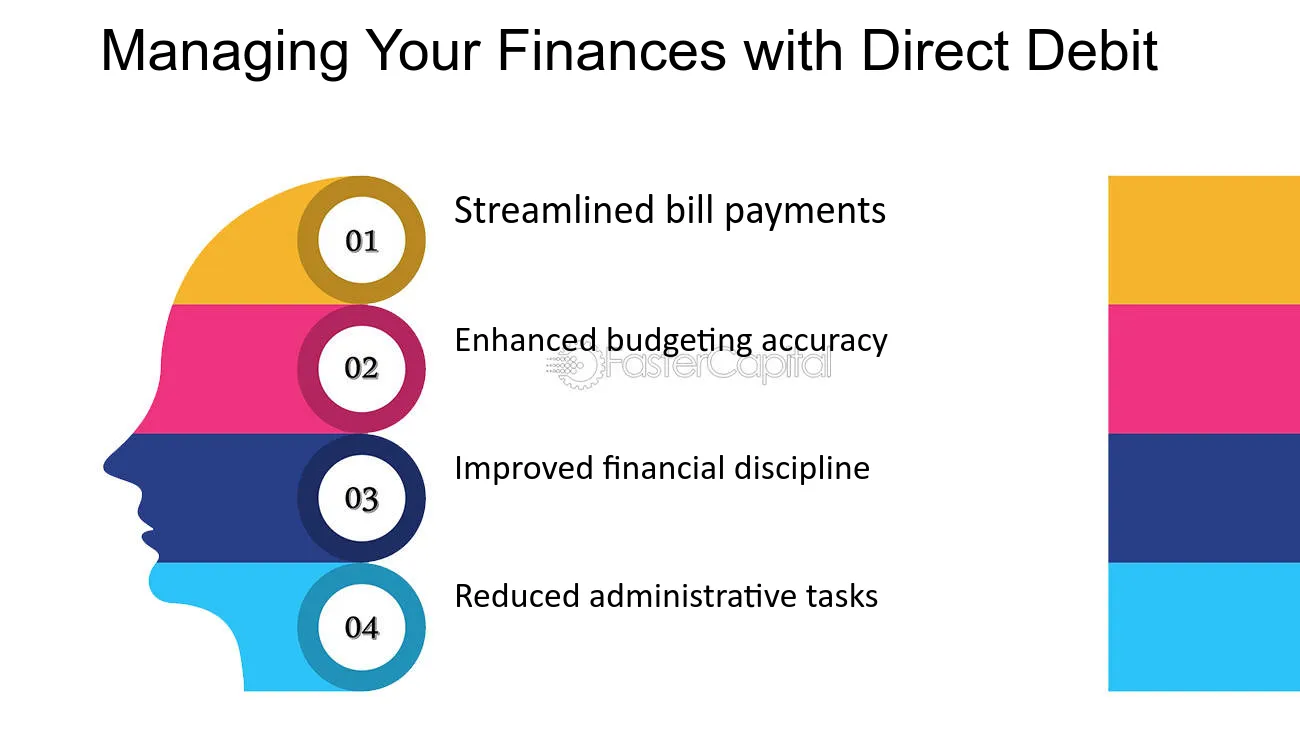 Managing Your Finances with Direct Debit

01

Streamlined bill payments

02

Enhanced budgeting accuracy

03

Improved financial discipline

04

Reduced administrative tasks

FasterCapital